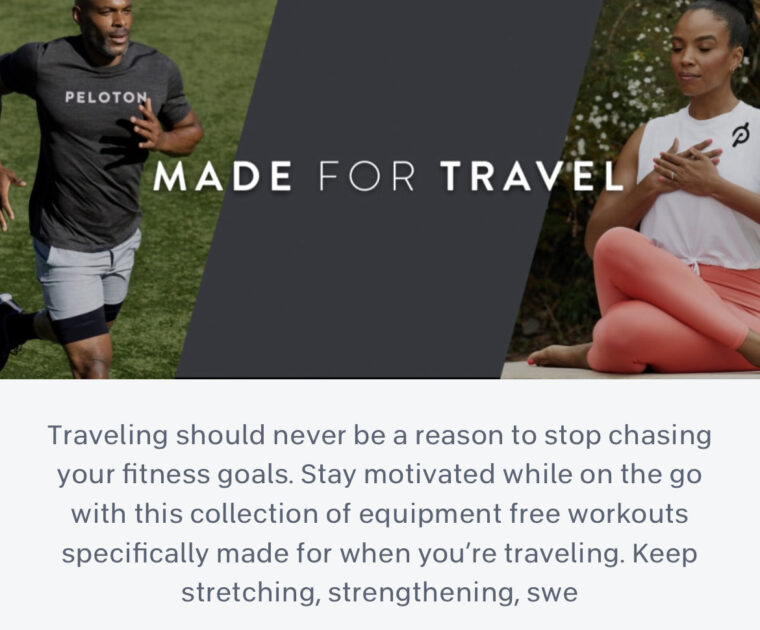 PELOTON

MADE FOR TRAVEL

Traveling should never be a reason to stop chasing your fitness goals. Stay motivated while on the go with this collection of equipment free workouts specifically made for when you're traveling. Keep stretching, strengthening, swe